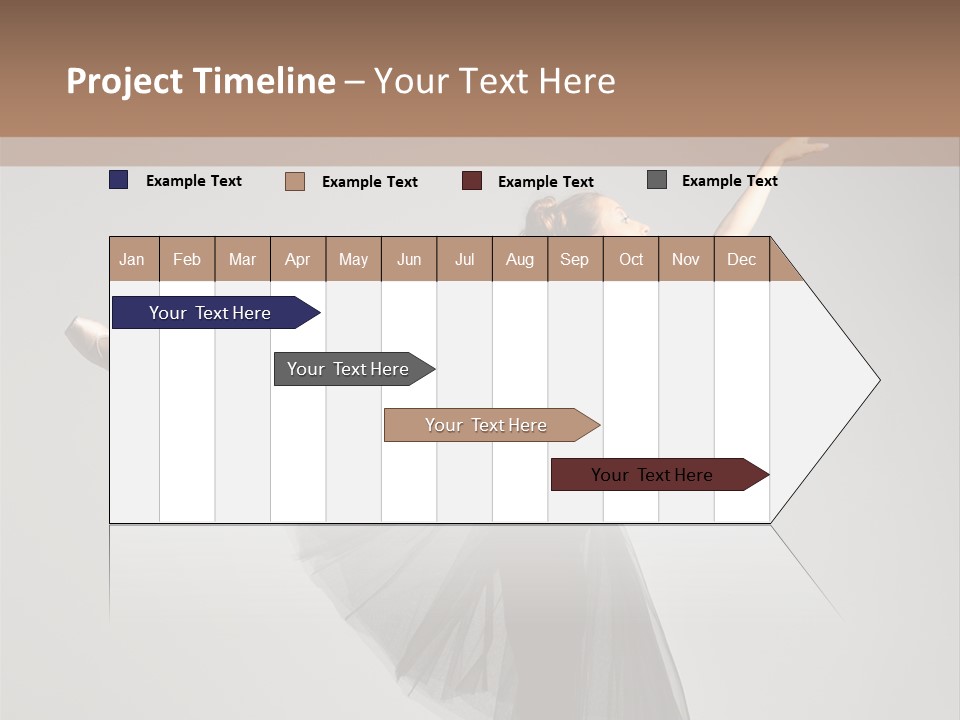 Project Timeline – Your Text Here

Example Text Example Text Example Text Example Text

| Jan | Feb | Mar | Apr | May | Jun | Jul | Aug | Sep | Oct | Nov | Dec |
|---|---|---|---|---|---|---|---|---|---|---|---|

Your Text Here

Your Text Here

Your Text Here

Your Text Here